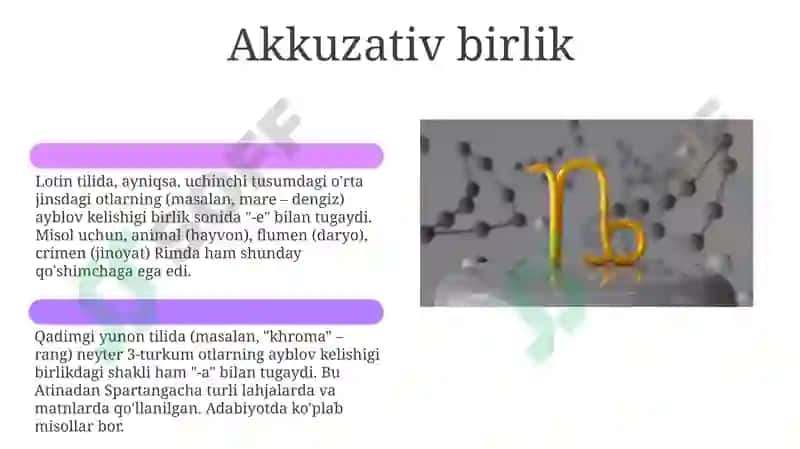 Akkuzativ birlik

Lotin tilida, ayniqsa, uchinchi tusumdagi o'rta jinsdagi otlarning (masalan, mare – dengiz) ayblov kelishigi birlik sonida "-e" bilan tugaydi. Misol uchun, animal (hayvon), flumen (daryo), crimen (jinoyat) Rimda ham shunday qo'shimchaga ega edi.

Qadimgi yunon tilida (masalan, "khroma" – rang) neyter 3-turkum otlarning ayblov kelishigi birlikdagi shakli ham "-a" bilan tugaydi. Bu Atinadan Spartangacha turli lahjalarda va matnlarda qo'llanilgan. Adabiyotda ko'plab misollar bor.